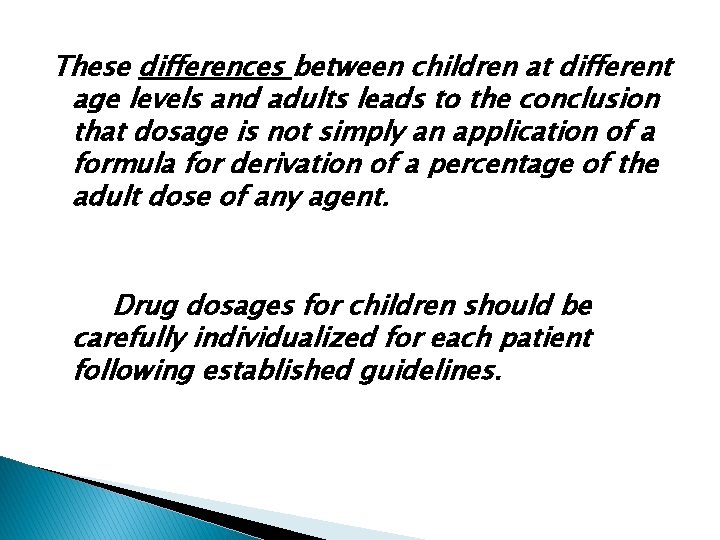 These differences between children at different age levels and adults leads to the conclusion that dosage is not simply an application of a formula for derivation of a percentage of the adult dose of any agent.

Drug dosages for children should be carefully individualized for each patient following established guidelines.